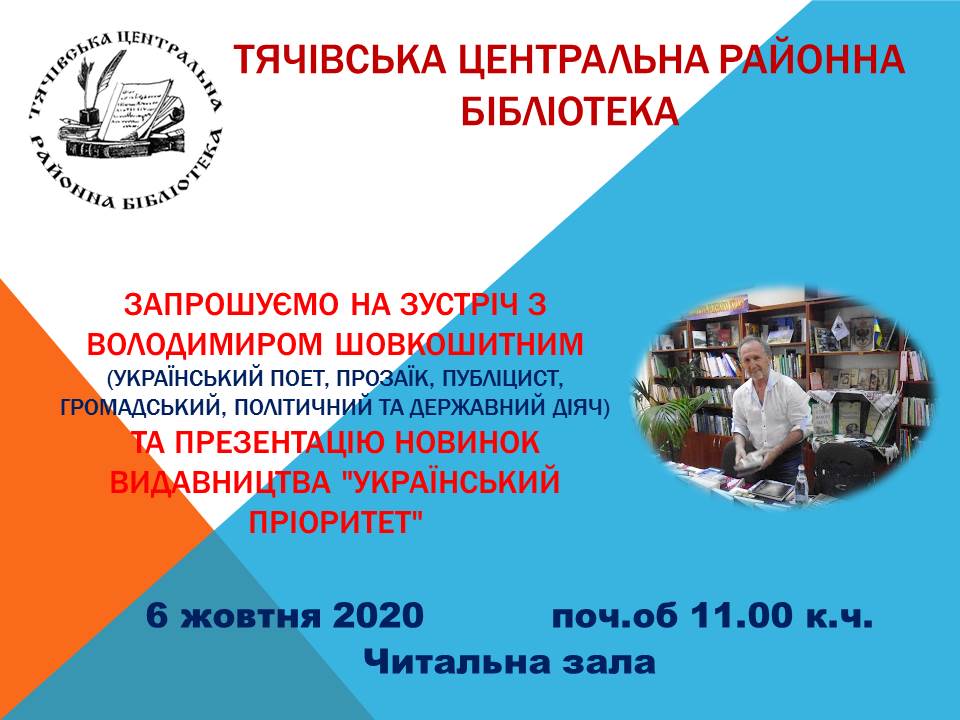 ТЯЧІВСЬКА ЦЕНТРАЛЬНА РАЙОННА БІБЛІОТЕКА

ТЯЧІВСЬКА ЦЕНТРАЛЬНА РАЙОННА БІБЛІОТЕКА

ЗАПРОШУЄМО НА ЗУСТРІЧ З ВОЛОДИМИРОМ ШОВКОШИТНИМ (УКРАЇНСЬКИЙ ПОЕТ, ПРОЗАЇК, ПУБЛІЦИСТ, ГРОМАДСЬКИЙ, ПОЛІТИЧНИЙ ТА ДЕРЖАВНИЙ ДІЯЧ) ТА ПРЕЗЕНТАЦІЮ НОВИНОК ВИДАВНИЦТВА "УКРАЇНСЬКИЙ ПРІОРИТЕТ"

6 жовтня 2020 поч.об 11.00 к.ч.

Читальна зала